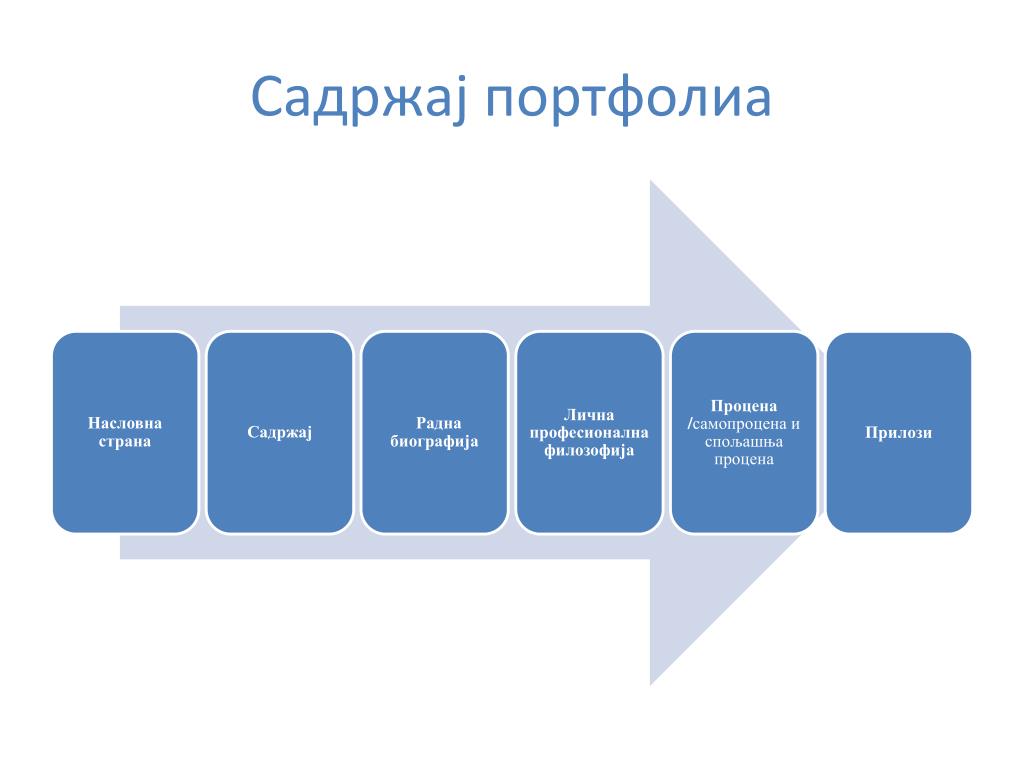 Садржај портфолиа

Насловна страна

Садржај

Радна биографија

Лична професионална филозофија

Процена /самопроцена и спољашња процена

Прилози